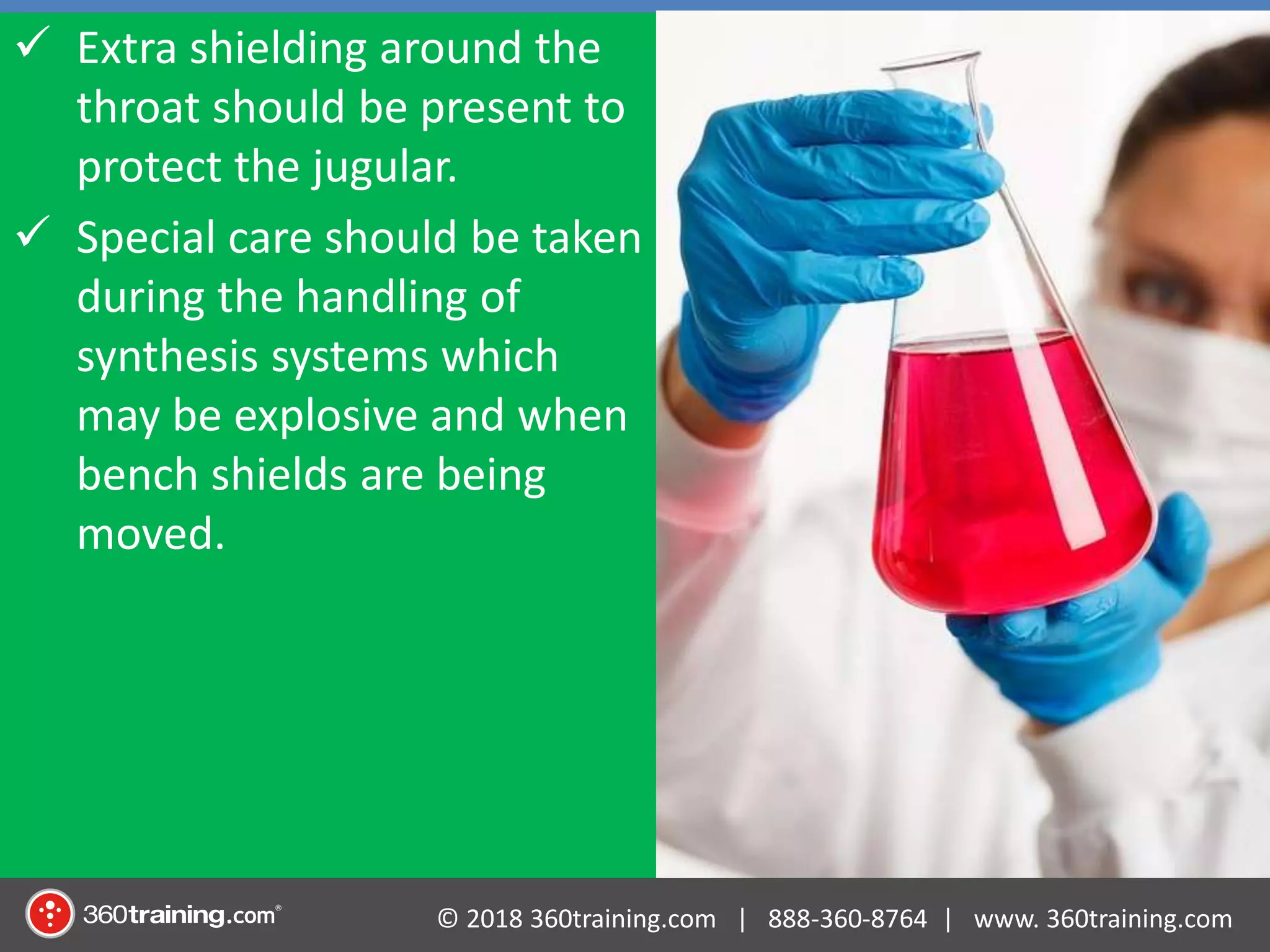 ✓ Extra shielding around the throat should be present to protect the jugular.

✓ Special care should be taken during the handling of synthesis systems which may be explosive and when bench shields are being moved.

360training.com®

© 2018 360training.com | 888-360-8764 | www. 360training.com